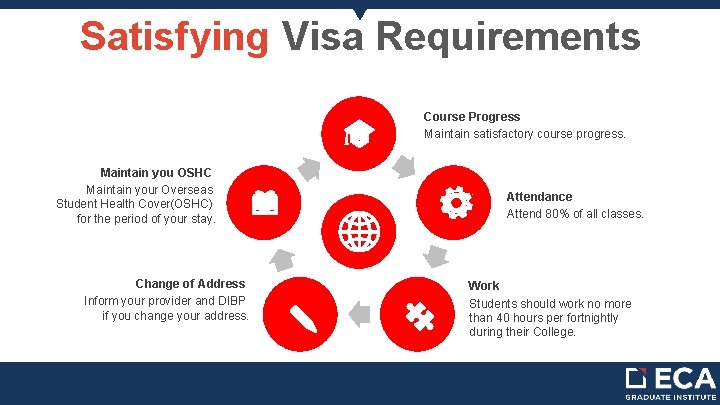 Satisfying Visa Requirements

Course Progress
Maintain satisfactory course progress.

Attendance
Attend 80% of all classes.

Work
Students should work no more than 40 hours per fortnightly during their College.

Change of Address
Inform your provider and DIBP if you change your address.

Maintain you OSHC
Maintain your Overseas Student Health Cover(OSHC) for the period of your stay.

ECA
GRADUATE INSTITUTE